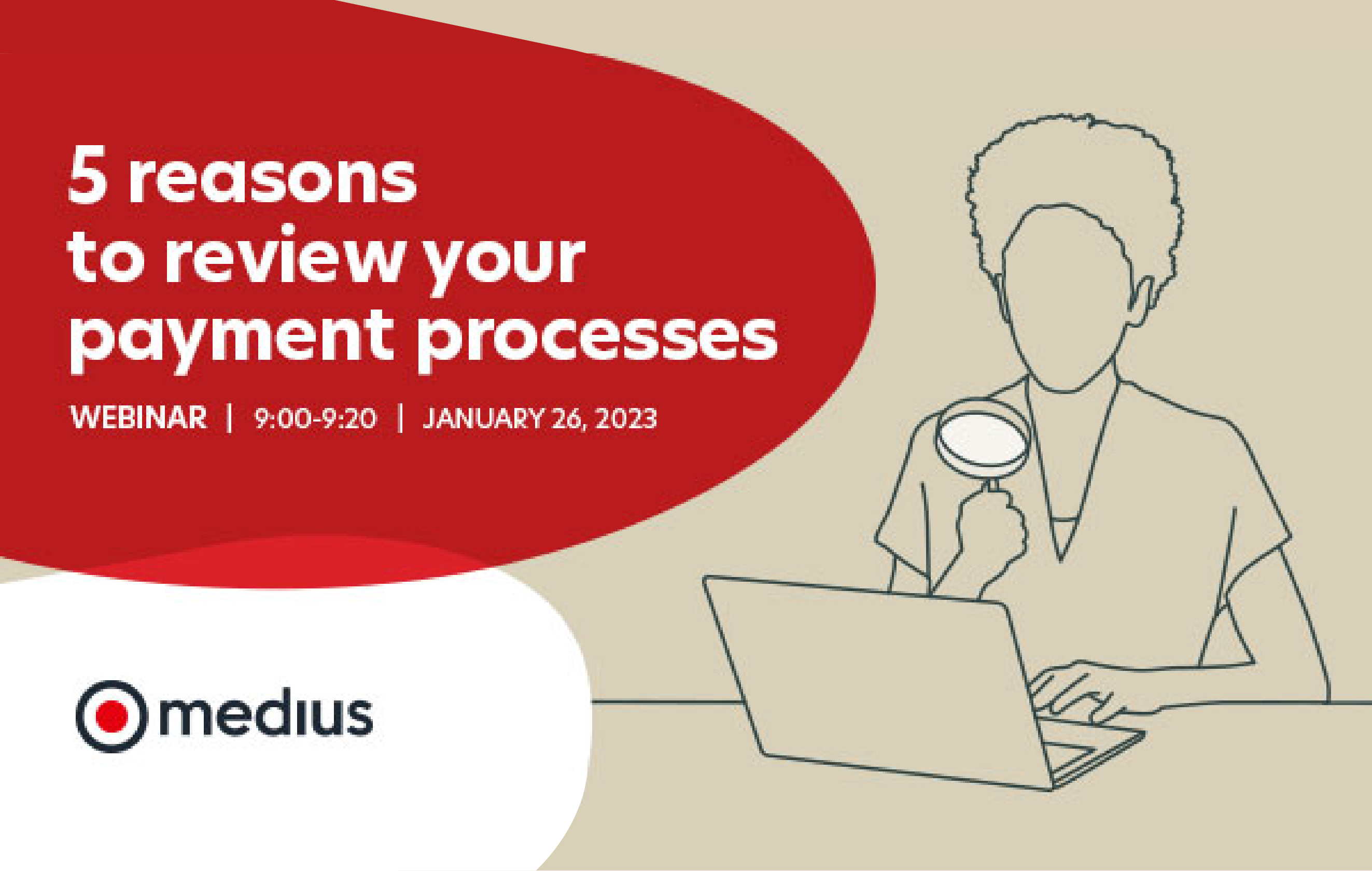 5 reasons to review your payment processes

WEBINAR | 9:00-9:20 | JANUARY 26, 2023

medius